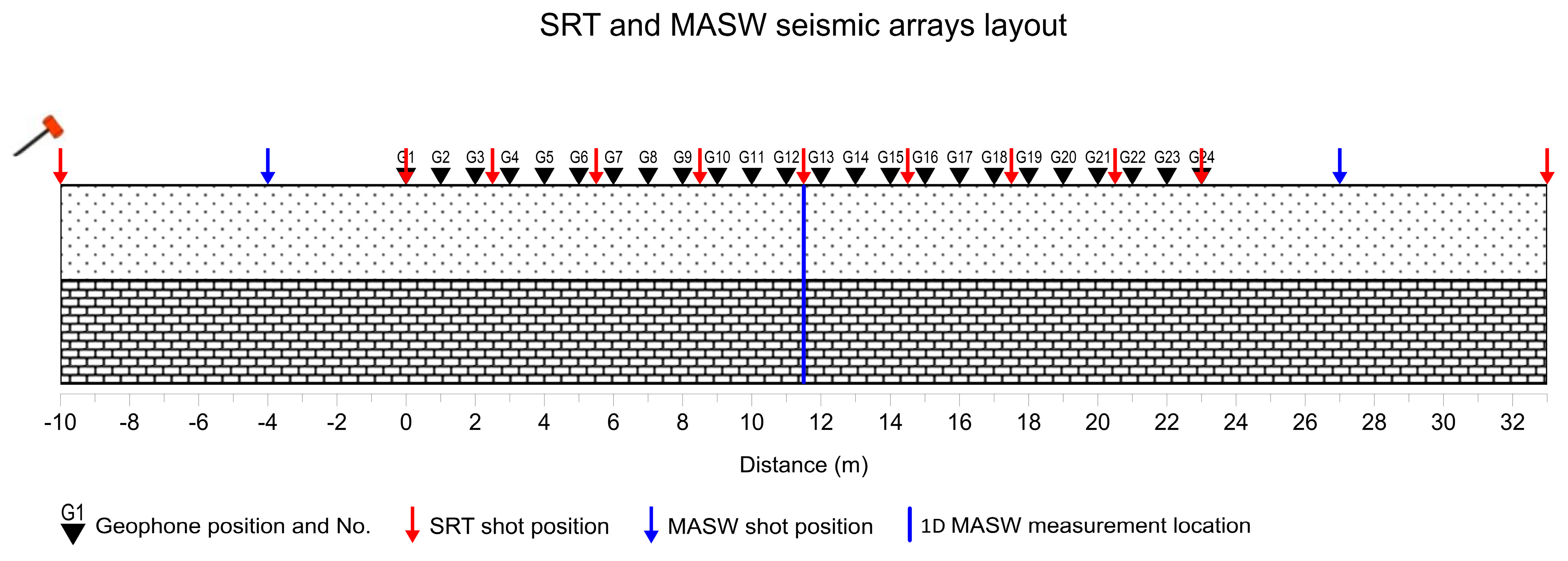 SRT and MASW seismic arrays layout

G1 G2 G3 G4 G5 G6 G7 G8 G9 G10 G11 G12 G13 G14 G15 G16 G17 G18 G19 G20 G21 G22 G23 G24

-10 -8 -6 -4 -2 0 2 4 6 8 10 12 14 16 18 20 22 24 26 28 30 32

Distance (m)

G1 Geophone position and No. SRT shot position MASW shot position 1D MASW measurement location